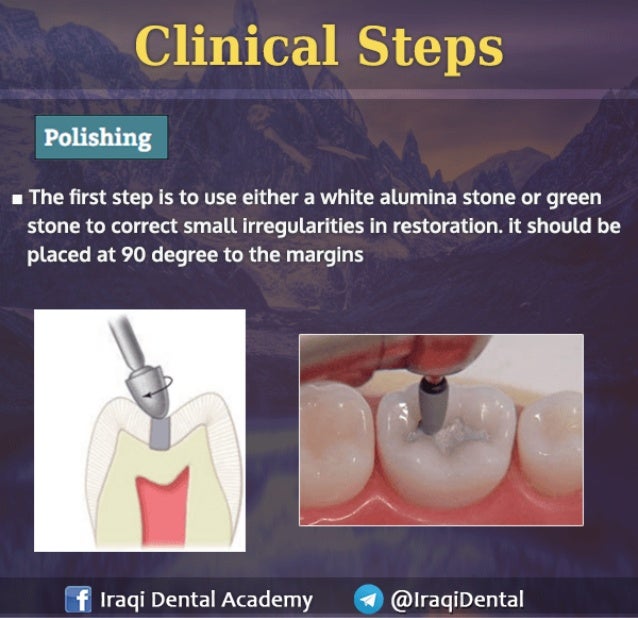 Clinical Steps

Polishing

■ The first step is to use either a white alumina stone or green stone to correct small irregularities in restoration. it should be placed at 90 degree to the margins

Iraqi Dental Academy @IraqiDental